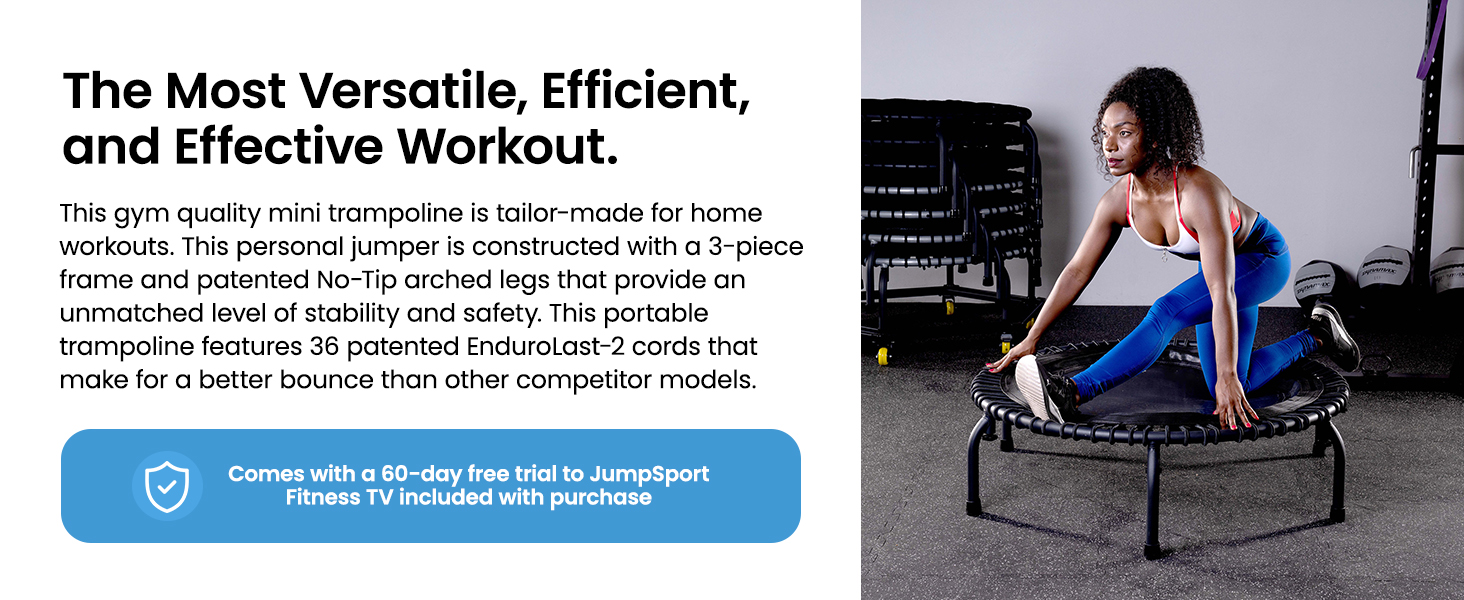 The Most Versatile, Efficient, and Effective Workout.

This gym quality mini trampoline is tailor-made for home workouts. This personal jumper is constructed with a 3-piece frame and patented No-Tip arched legs that provide an unmatched level of stability and safety. This portable trampoline features 36 patented EnduroLast-2 cords that make for a better bounce than other competitor models.

Comes with a 60-day free trial to JumpSport Fitness TV included with purchase